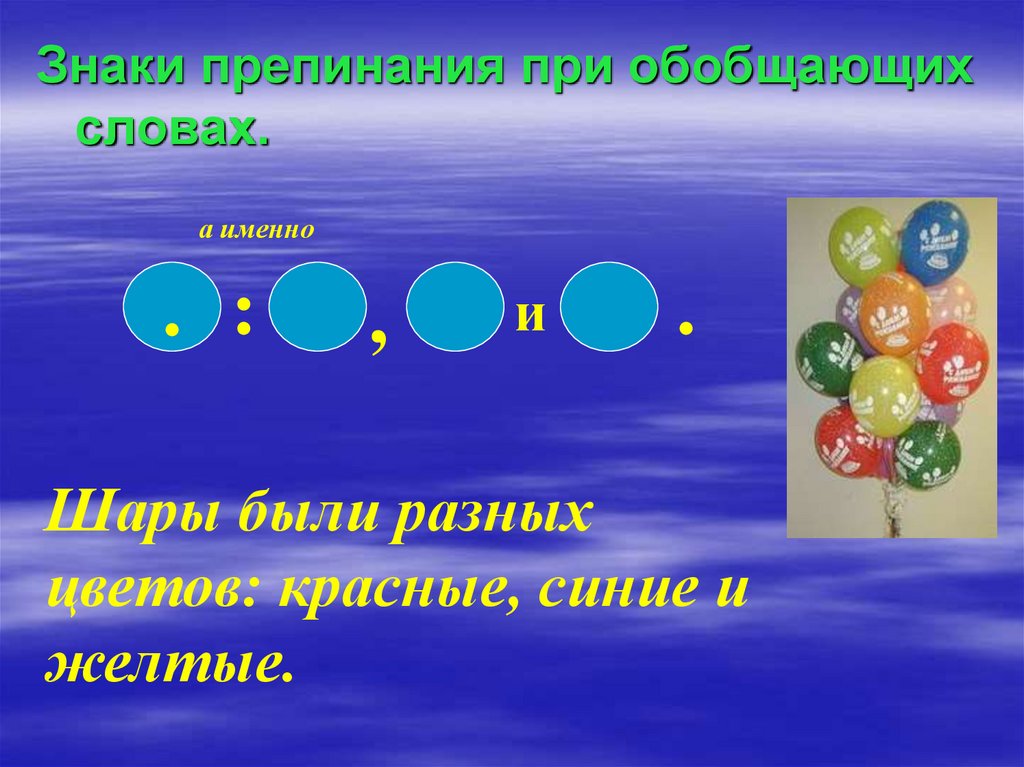 Знаки препинания при обобщающих словах.

а именно

. : , и .

Шары были разных цветов: красные, синие и желтые.